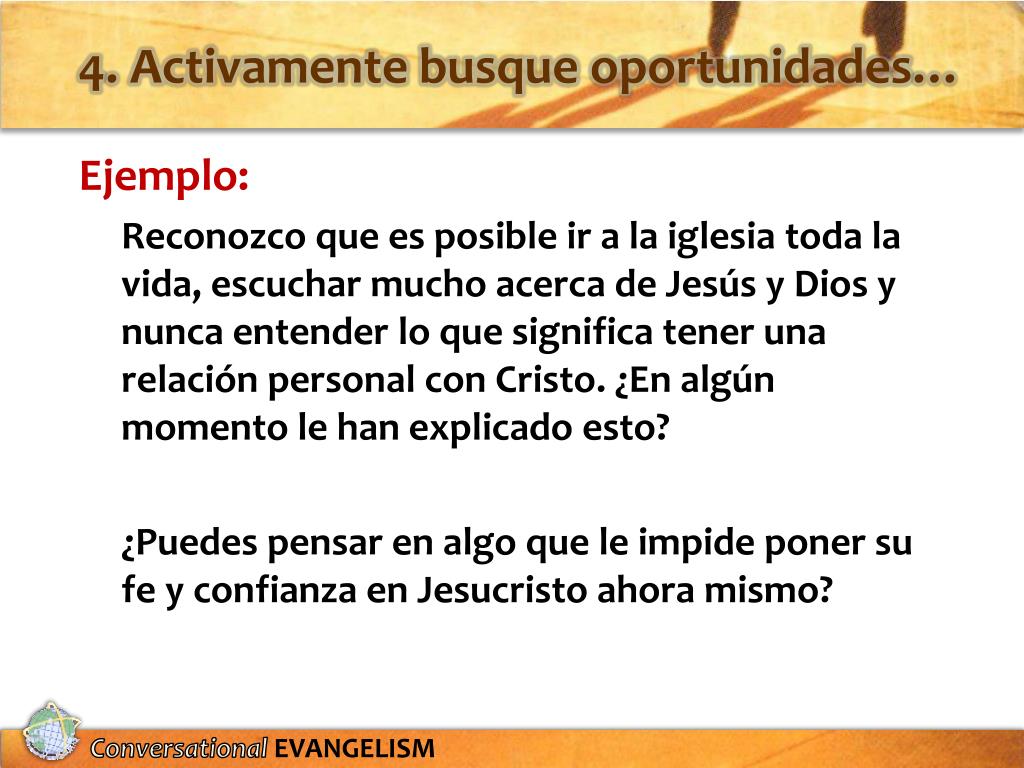 4. Activamente busque oportunidades…

Ejemplo:

Reconozco que es posible ir a la iglesia toda la vida, escuchar mucho acerca de Jesús y Dios y nunca entender lo que significa tener una relación personal con Cristo. ¿En algún momento le han explicado esto?

¿Puedes pensar en algo que le impide poner su fe y confianza en Jesucristo ahora mismo?

Conversational EVANGELISM